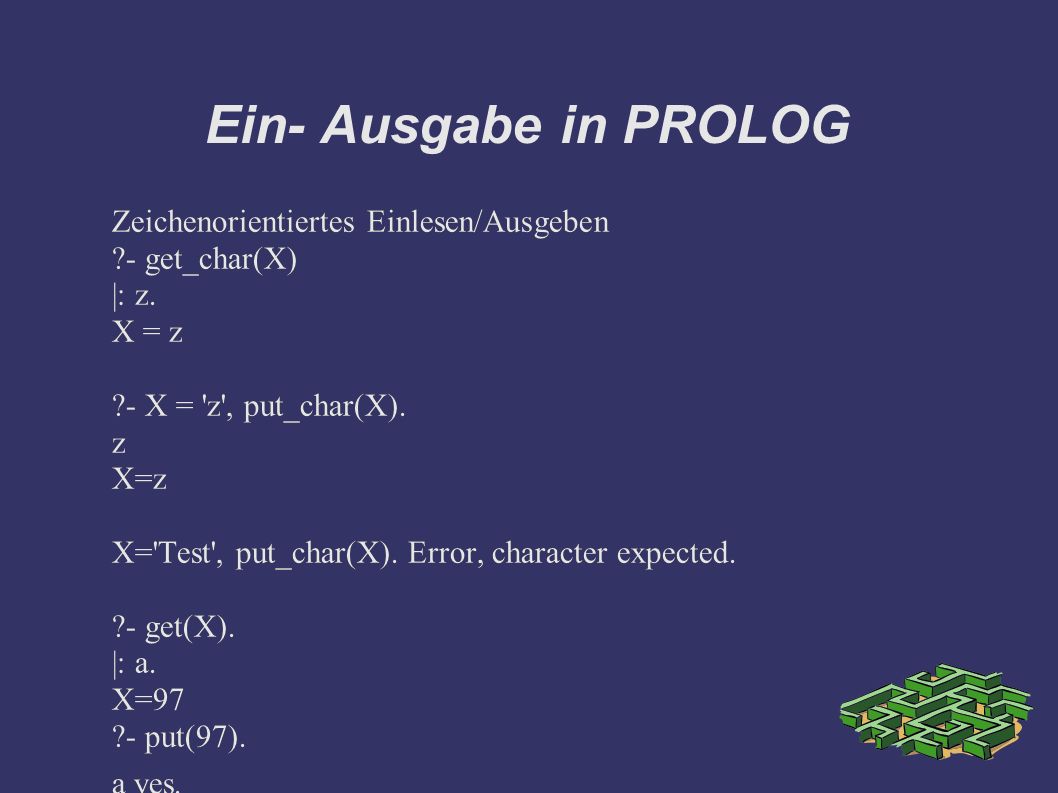 Ein- Ausgabe in PROLOG

Zeichenorientiertes Einlesen/Ausgeben
?- get_char(X)
|: z.
X = z

?- X = 'z', put_char(X).
z
X=z

X='Test', put_char(X). Error, character expected.

?- get(X).
|: a.
X=97
?- put(97).
a yes.